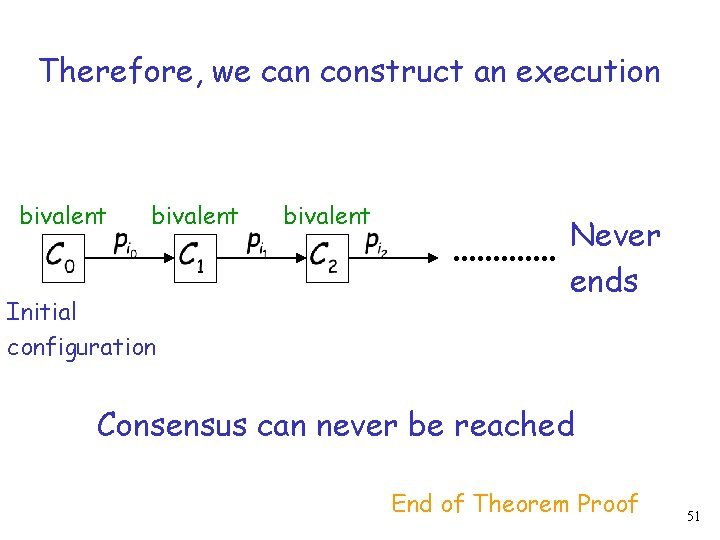 Therefore, we can construct an execution

bivalent bivalent bivalent

$C_0$ $p_{i_0}$ $C_1$ $p_{i_1}$ $C_2$ $p_{i_2}$ ............ Never ends

Initial configuration

Consensus can never be reached

End of Theorem Proof

51